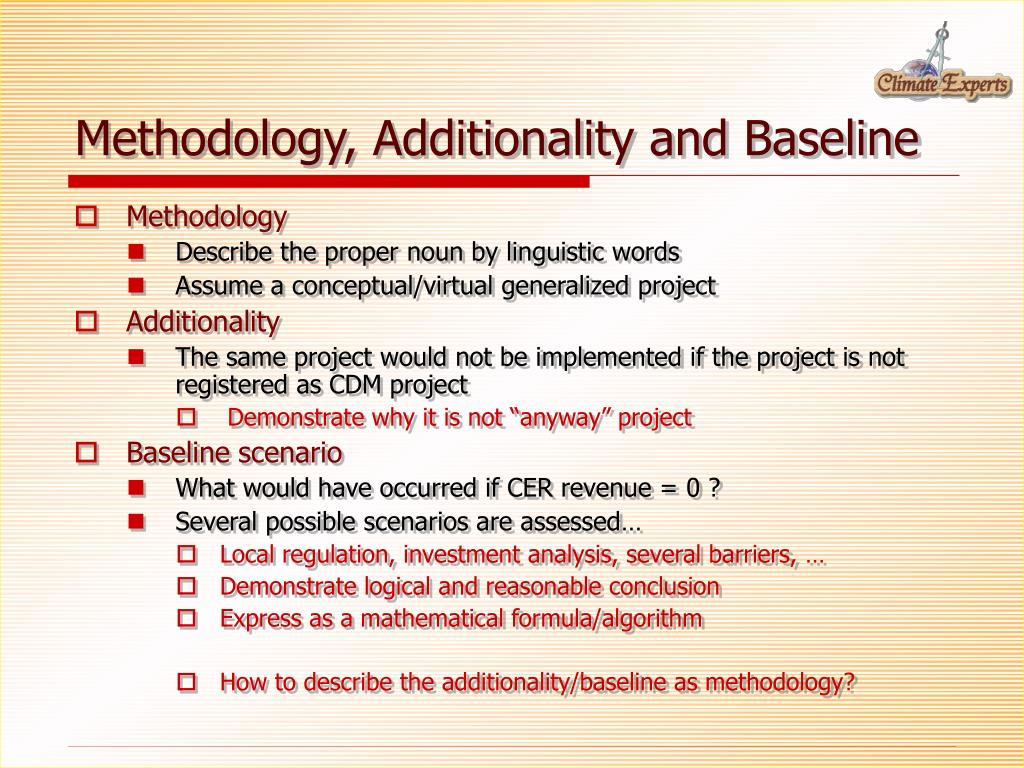 Climate Experts

Methodology, Additionality and Baseline

Methodology
Describe the proper noun by linguistic words
Assume a conceptual/virtual generalized project

Additionality
The same project would not be implemented if the project is not registered as CDM project
Demonstrate why it is not “anyway” project

Baseline scenario
What would have occurred if CER revenue = 0 ?
Several possible scenarios are assessed…
Local regulation, investment analysis, several barriers, …
Demonstrate logical and reasonable conclusion
Express as a mathematical formula/algorithm

How to describe the additionality/baseline as methodology?